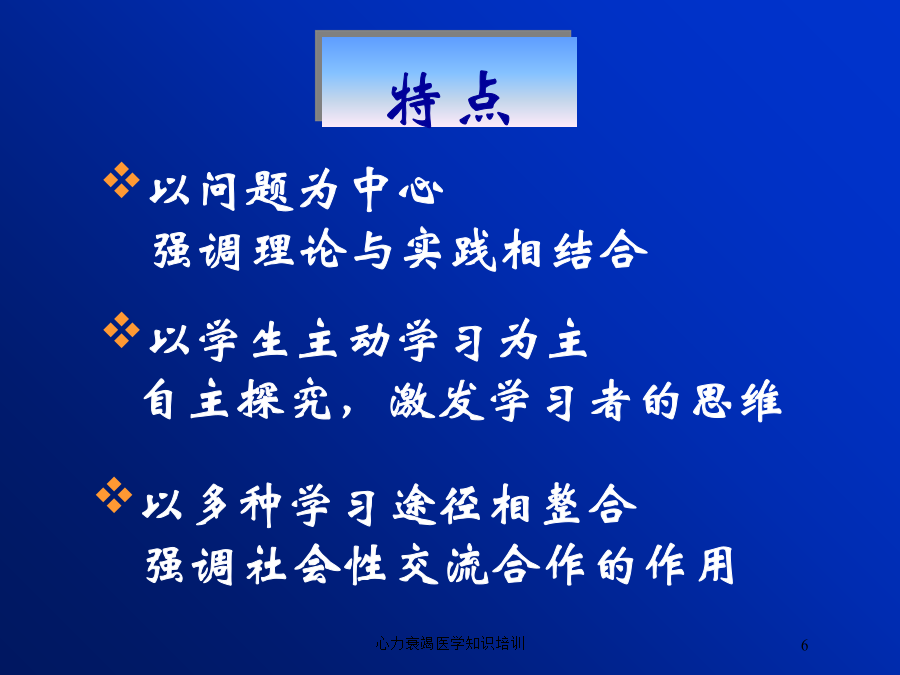 特点

❖以问题为中心
强调理论与实践相结合

❖以学生主动学习为主
自主探究，激发学习者的思维

❖以多种学习途径相整合
强调社会性交流合作的作用

心力衰竭医学知识培训

6